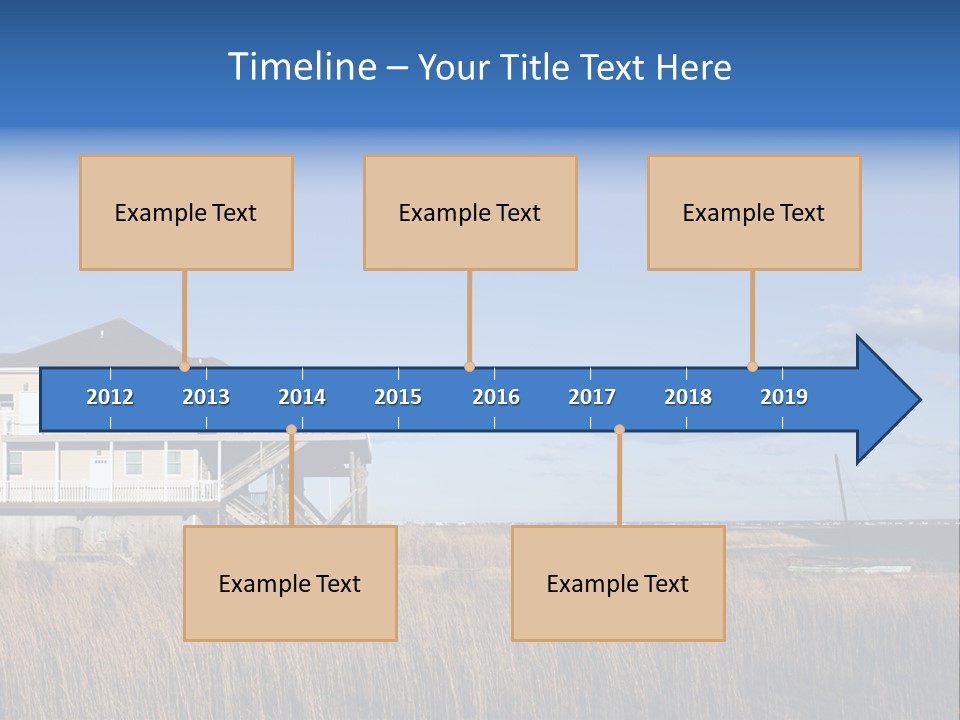 Timeline – Your Title Text Here

Example Text

Example Text

Example Text

2012 2013 2014 2015 2016 2017 2018 2019

Example Text

Example Text